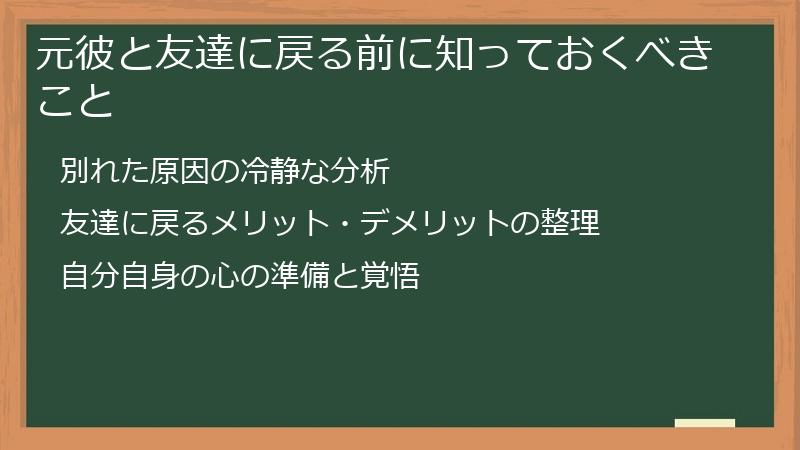 元彼と友達に戻る前に知っておくべきこと

別れた原因の冷静な分析

友達に戻るメリット・デメリットの整理

自分自身の心の準備と覚悟